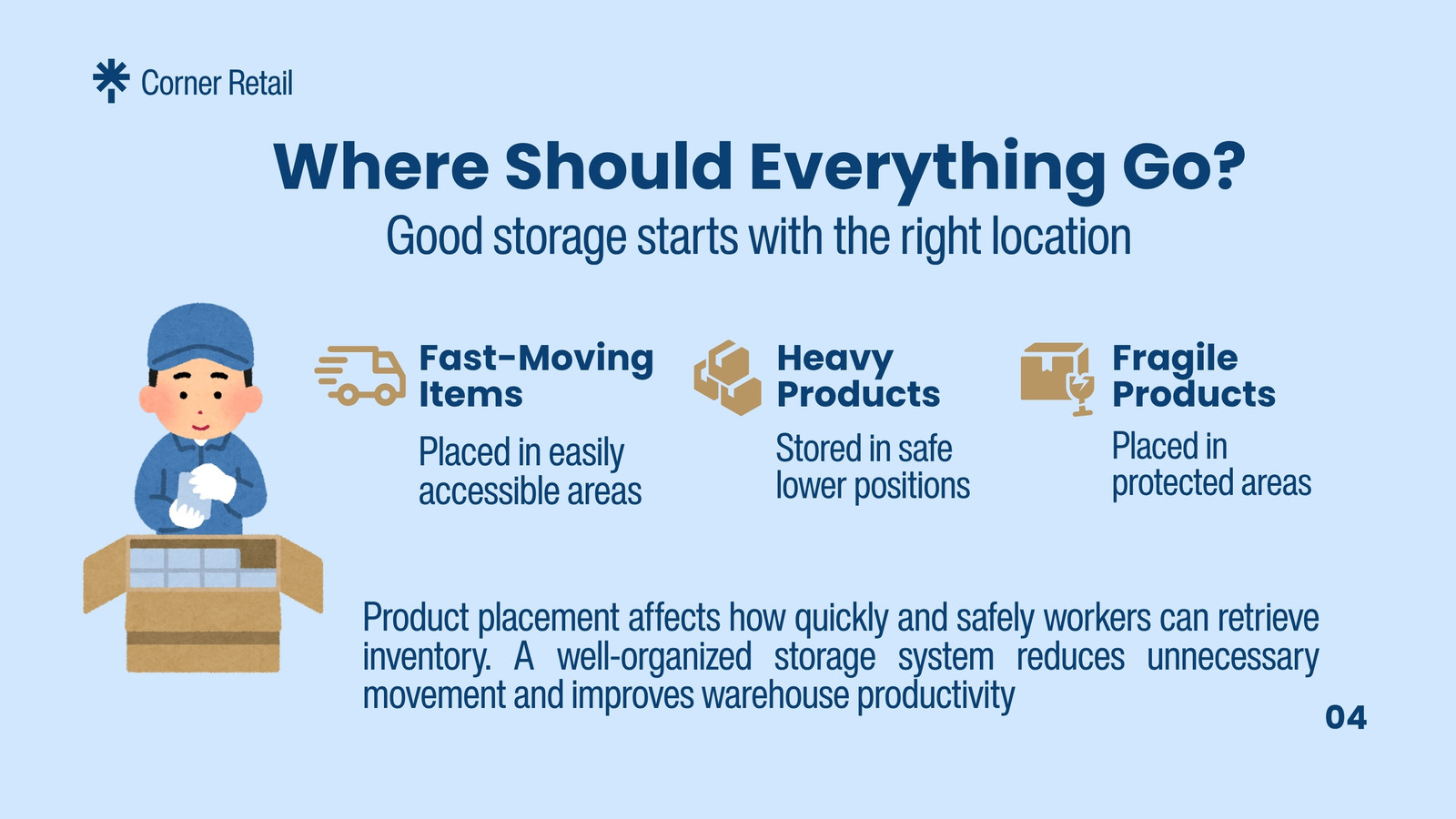 Corner Retail

Where Should Everything Go?

Good storage starts with the right location

Fast-Moving Items

Placed in easily accessible areas

Heavy Products

Stored in safe lower positions

Fragile Products

Placed in protected areas

Product placement affects how quickly and safely workers can retrieve inventory. A well-organized storage system reduces unnecessary movement and improves warehouse productivity

04